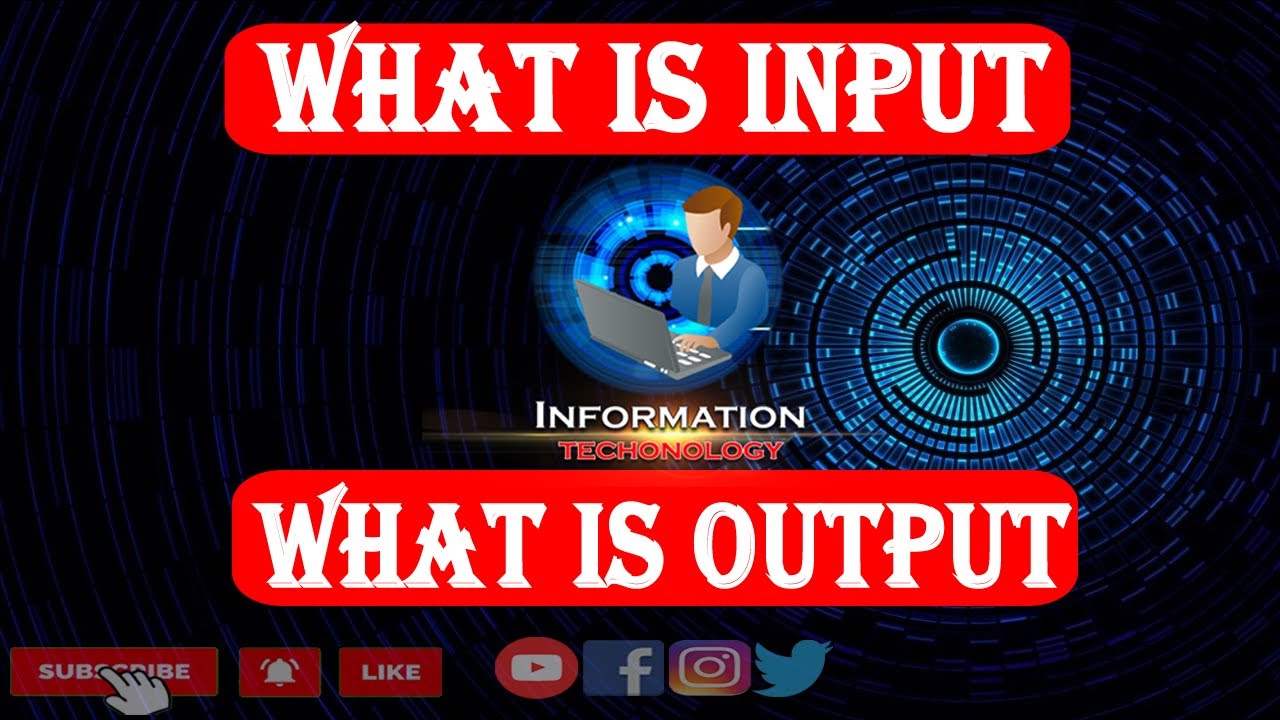 WHAT IS INPUT

INFORMATION
TECHONOLOGY

WHAT IS OUTPUT

SUBSCRIBE LIKE